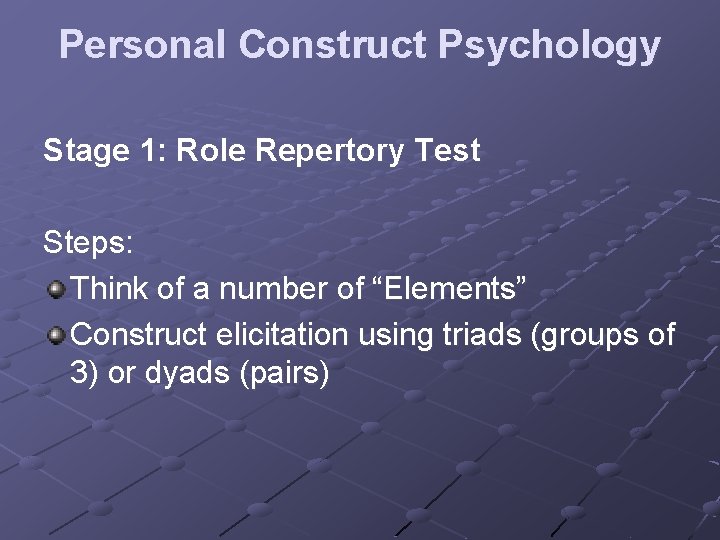 Personal Construct Psychology

Stage 1: Role Repertory Test

Steps:
Think of a number of “Elements”
Construct elicitation using triads (groups of 3) or dyads (pairs)